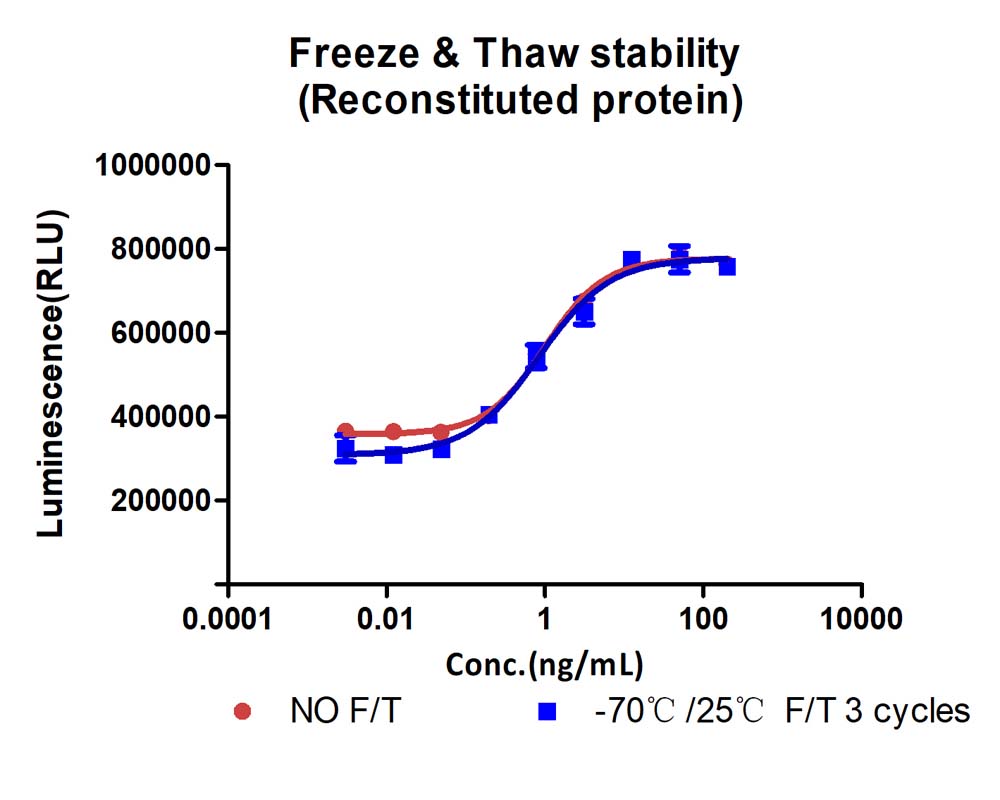 Freeze & Thaw stability
(Reconstituted protein)

Luminescence(RLU)

1000000
800000
600000
400000
200000

0.0001
0.01
1
100
10000

Conc.(ng/mL)

NO F/T
-70℃ /25℃ F/T 3 cycles